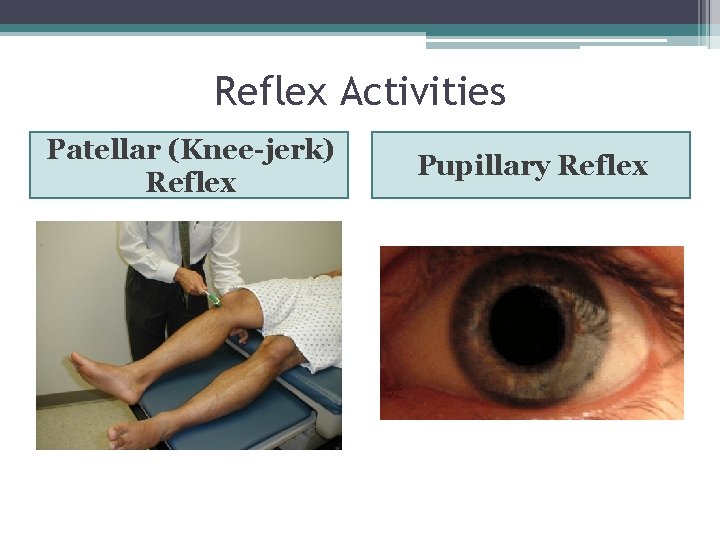 Reflex Activities

Patellar (Knee-jerk) Reflex

Pupillary Reflex